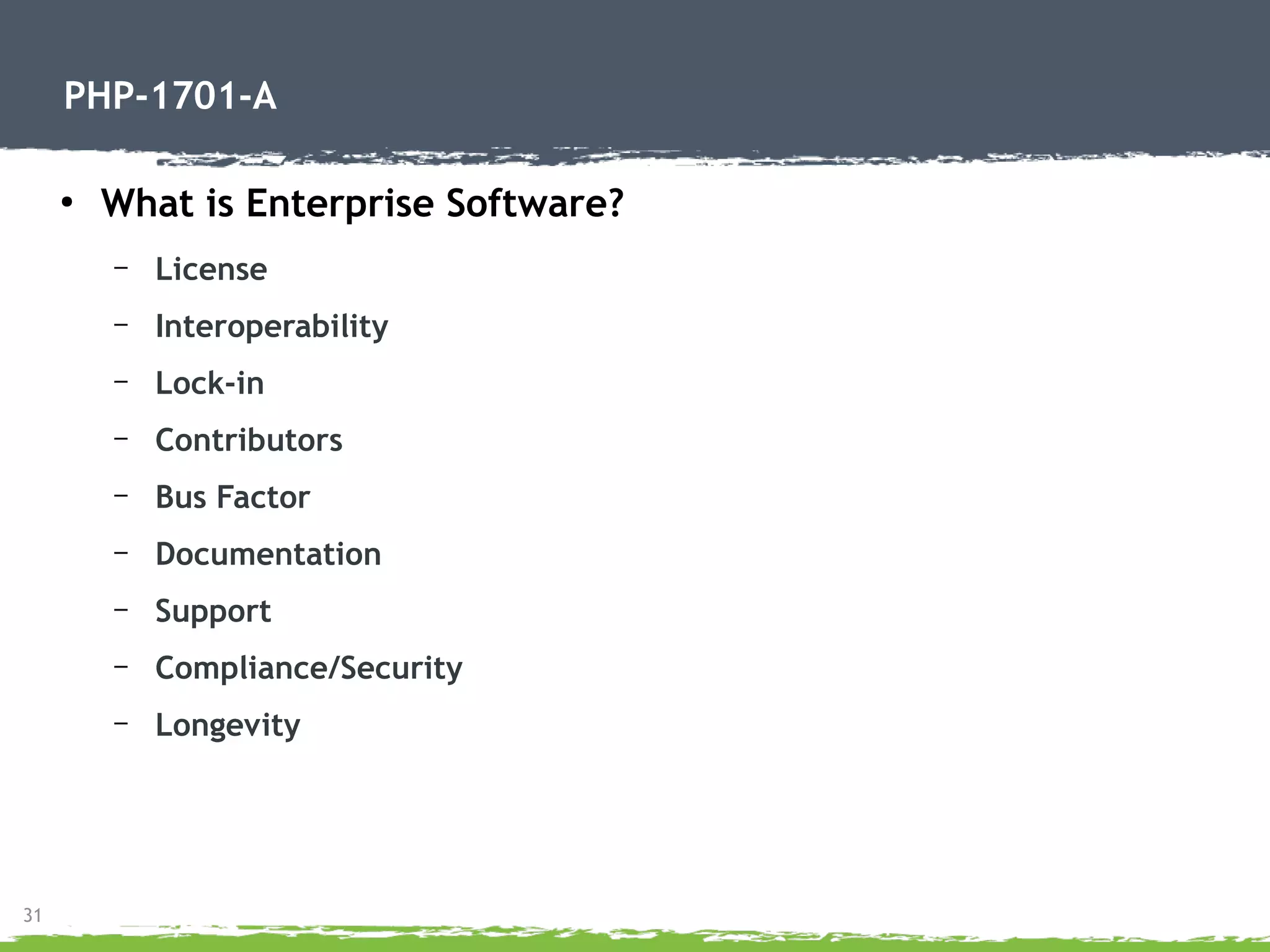 PHP-1701-A

• What is Enterprise Software?

– License
– Interoperability
– Lock-in
– Contributors
– Bus Factor
– Documentation
– Support
– Compliance/Security
– Longevity

31